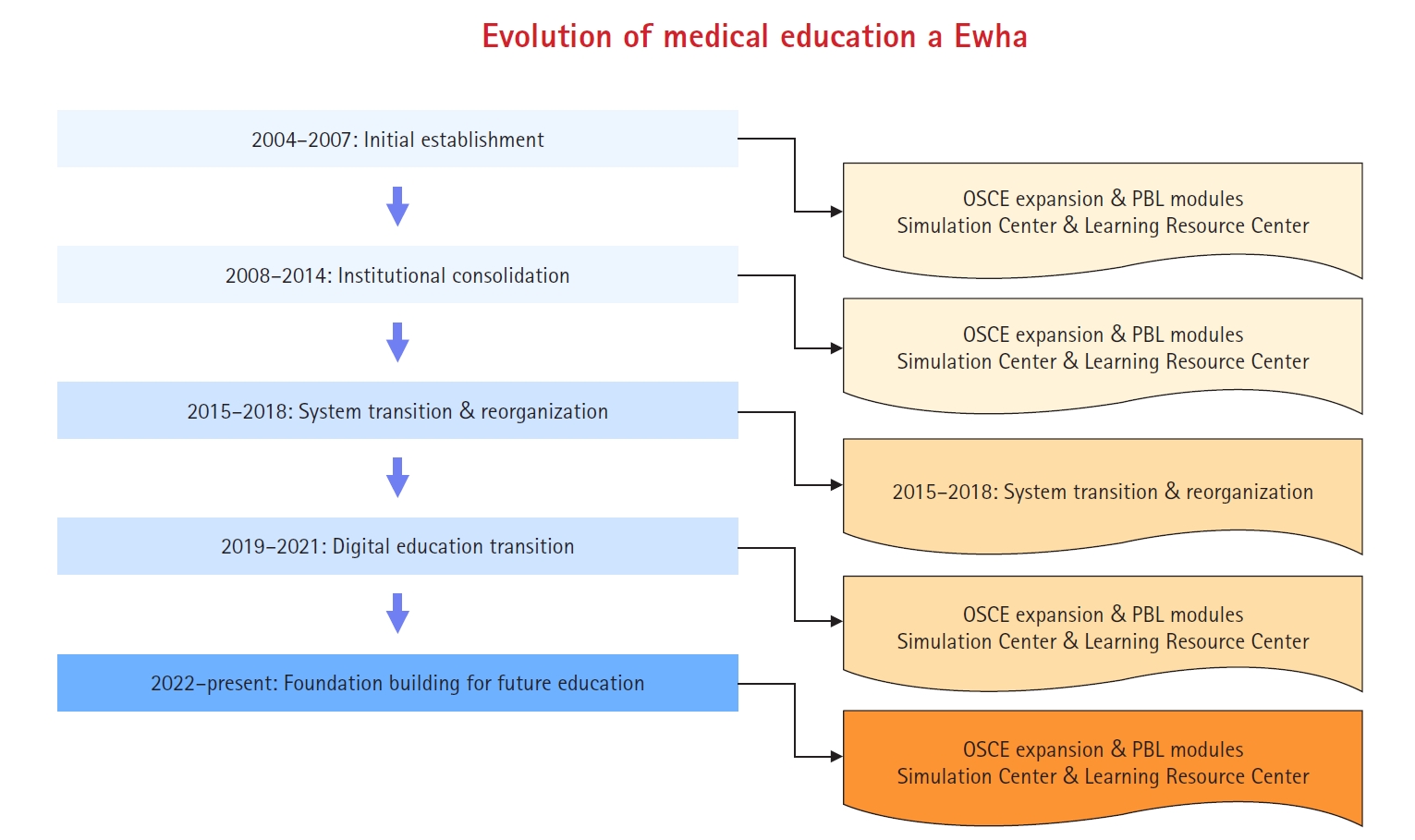 Evolution of medical education a Ewha

2004–2007: Initial establishment

OSCE expansion & PBL modules
Simulation Center & Learning Resource Center

2008–2014: Institutional consolidation

OSCE expansion & PBL modules
Simulation Center & Learning Resource Center

2015–2018: System transition & reorganization

2015–2018: System transition & reorganization

2019–2021: Digital education transition

OSCE expansion & PBL modules
Simulation Center & Learning Resource Center

2022–present: Foundation building for future education

OSCE expansion & PBL modules
Simulation Center & Learning Resource Center